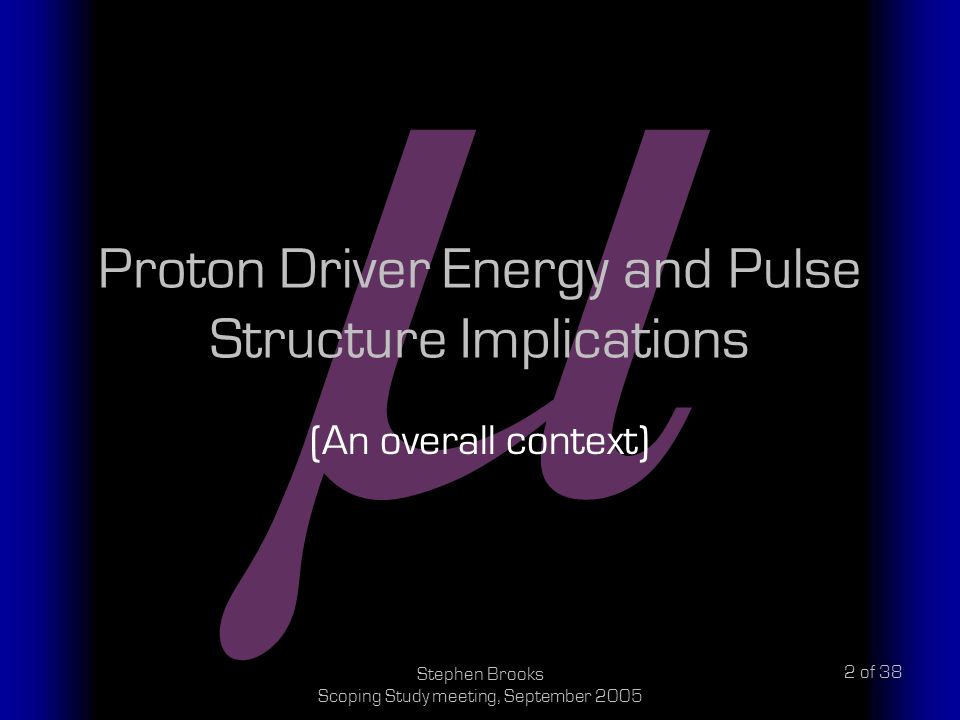 $\mu$

Proton Driver Energy and Pulse Structure Implications

(An overall context)

Stephen Brooks
Scoping Study meeting, September 2005

2 of 38